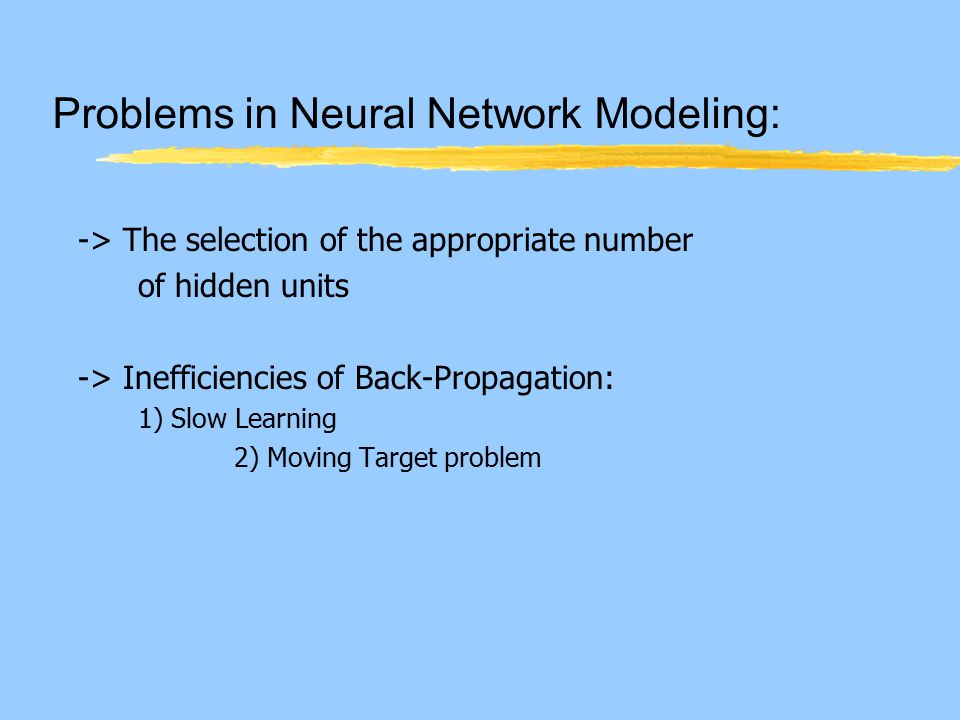 Problems in Neural Network Modeling:

-> The selection of the appropriate number of hidden units

-> Inefficiencies of Back-Propagation:
1) Slow Learning
2) Moving Target problem